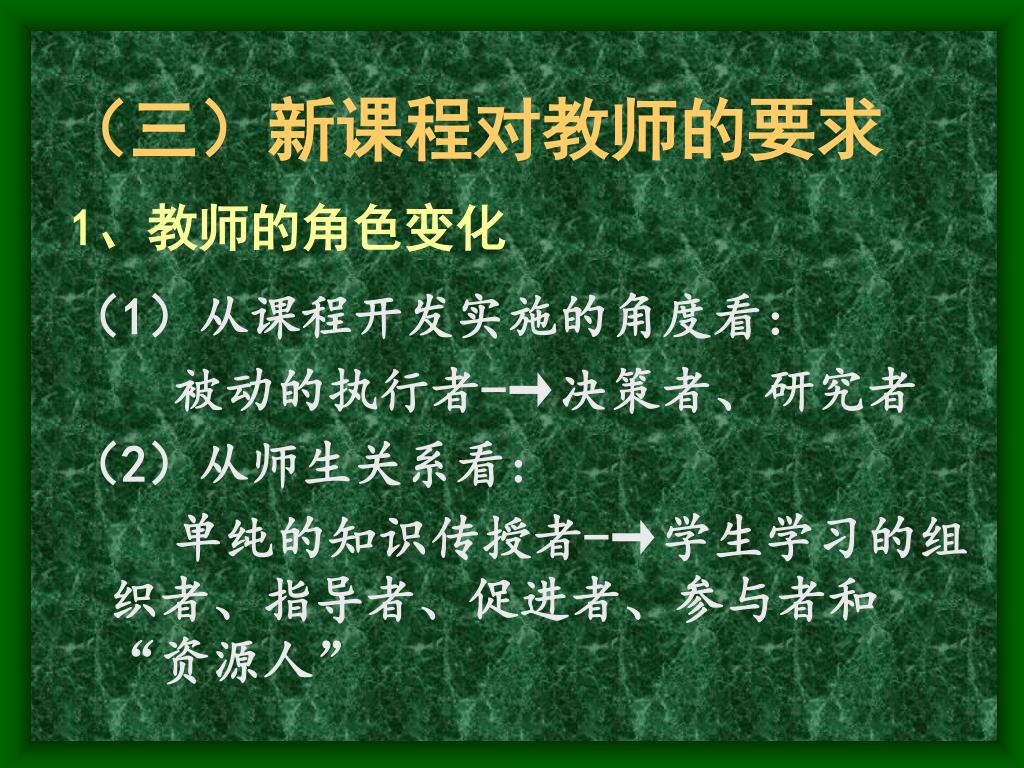 （三）新课程对教师的要求

1、教师的角色变化

（1）从课程开发实施的角度看：

被动的执行者-→决策者、研究者

（2）从师生关系看：

单纯的知识传授者-→学生学习的组织者、指导者、促进者、参与者和“资源人”